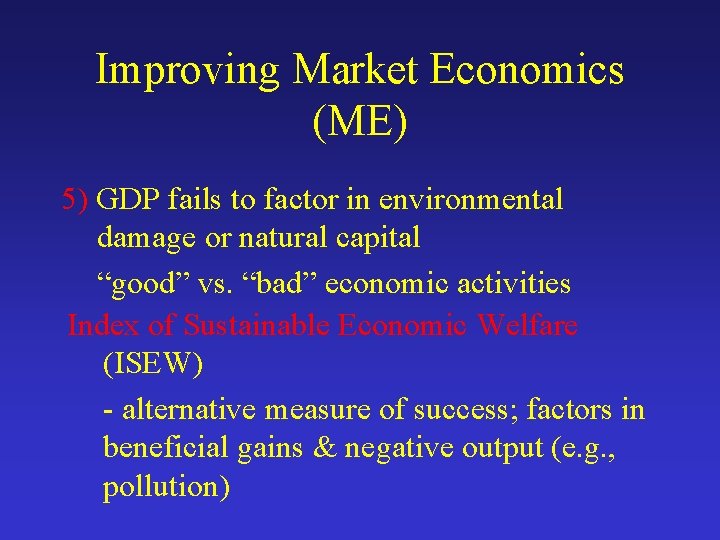 Improving Market Economics (ME)

5) GDP fails to factor in environmental damage or natural capital

“good” vs. “bad” economic activities

Index of Sustainable Economic Welfare (ISEW)

- alternative measure of success; factors in beneficial gains & negative output (e.g., pollution)